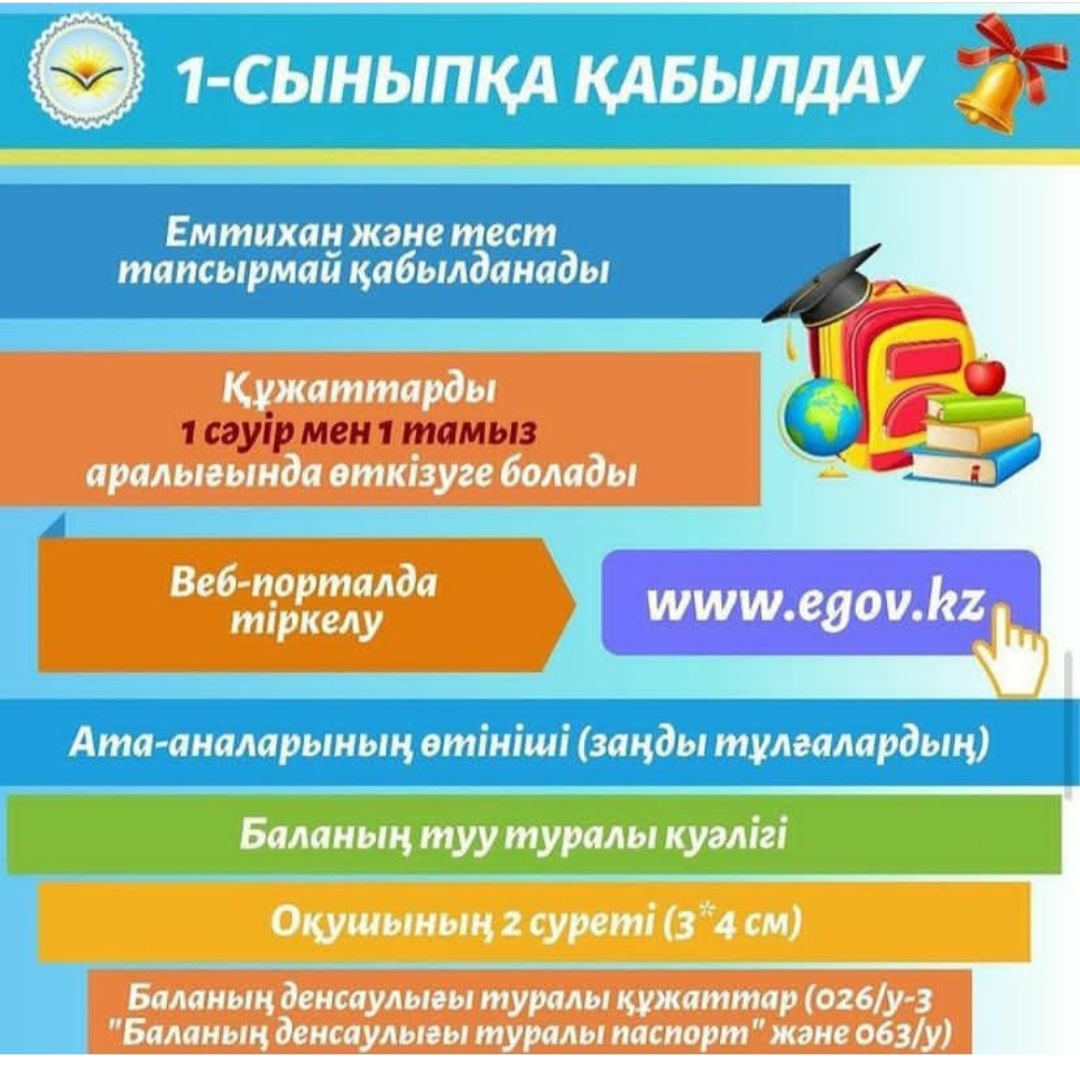 1-СЫНЫПҚА ҚАБЫЛДАУ

Емтихан және тест тапсырмай қабылданады

Құжаттарды 1 сәуір мен 1 тамыз аралығында өткізуге болады

Веб-порталда тіркелу

www.egov.kz

Ата-аналарының өтініші (заңды тұлғалардың)

Баланың туу туралы куәлігі

Оқушының 2 суреті (3*4 см)

Баланың денсаулығы туралы құжаттар (026/у-3 "Баланың денсаулығы туралы паспорт" және 063/у)